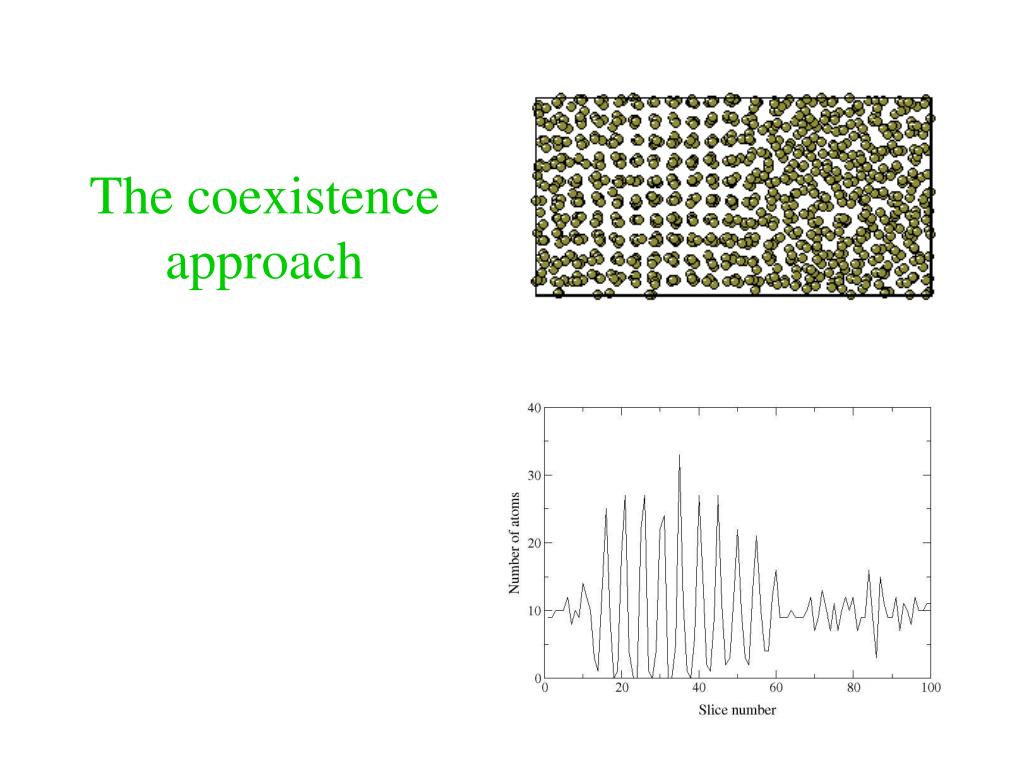 The coexistence approach

40
30
20
10
0
Number of atoms
0
20
40
60
80
100
Slice number